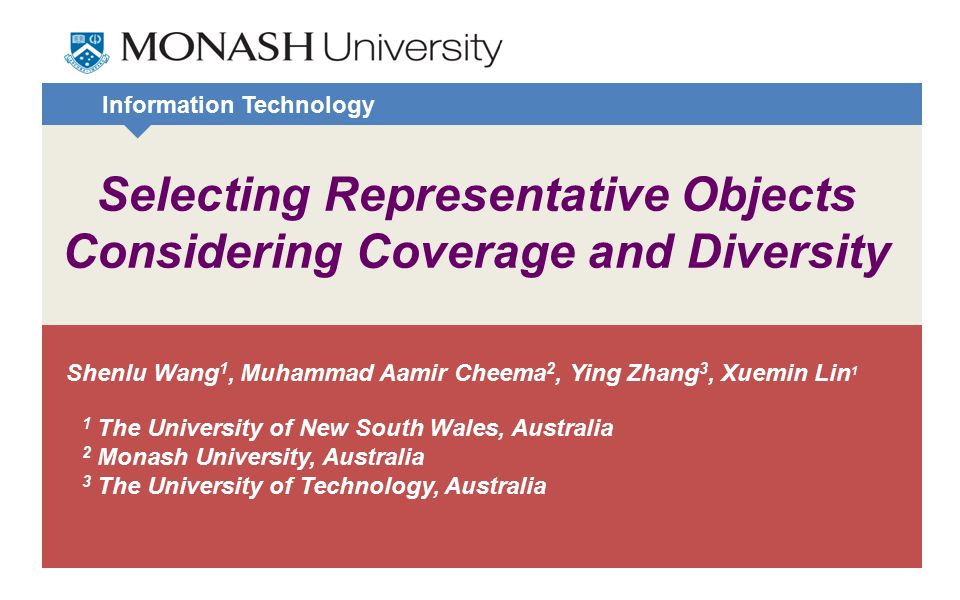 MONASH University

Information Technology

Selecting Representative Objects Considering Coverage and Diversity

Shenlu Wang$^1$, Muhammad Aamir Cheema$^2$, Ying Zhang$^3$, Xuemin Lin$^1$

$^1$ The University of New South Wales, Australia
$^2$ Monash University, Australia
$^3$ The University of Technology, Australia